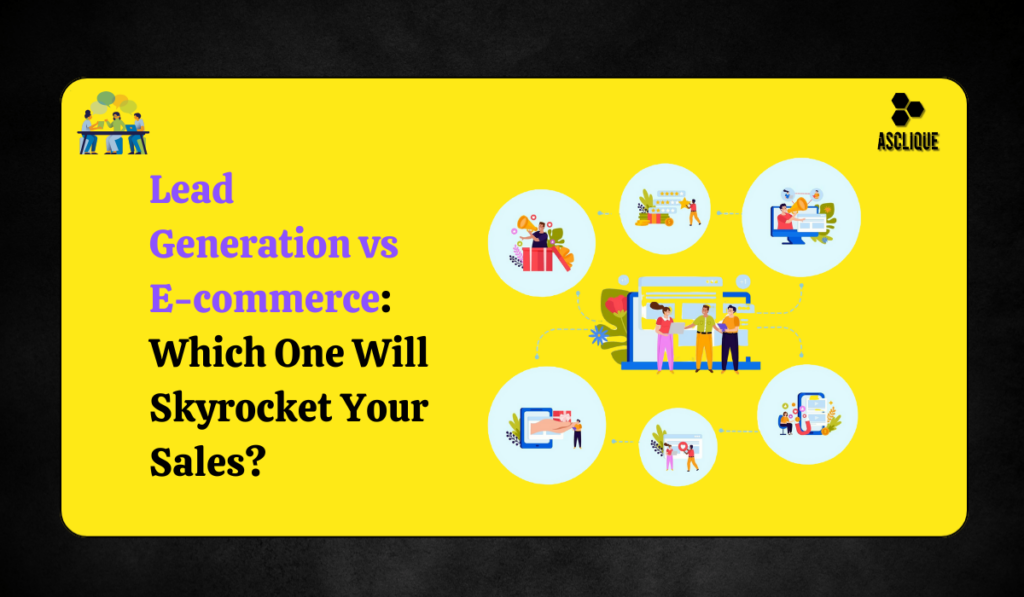 ASCLIQUE

Lead Generation vs E-commerce: Which One Will Skyrocket Your Sales?